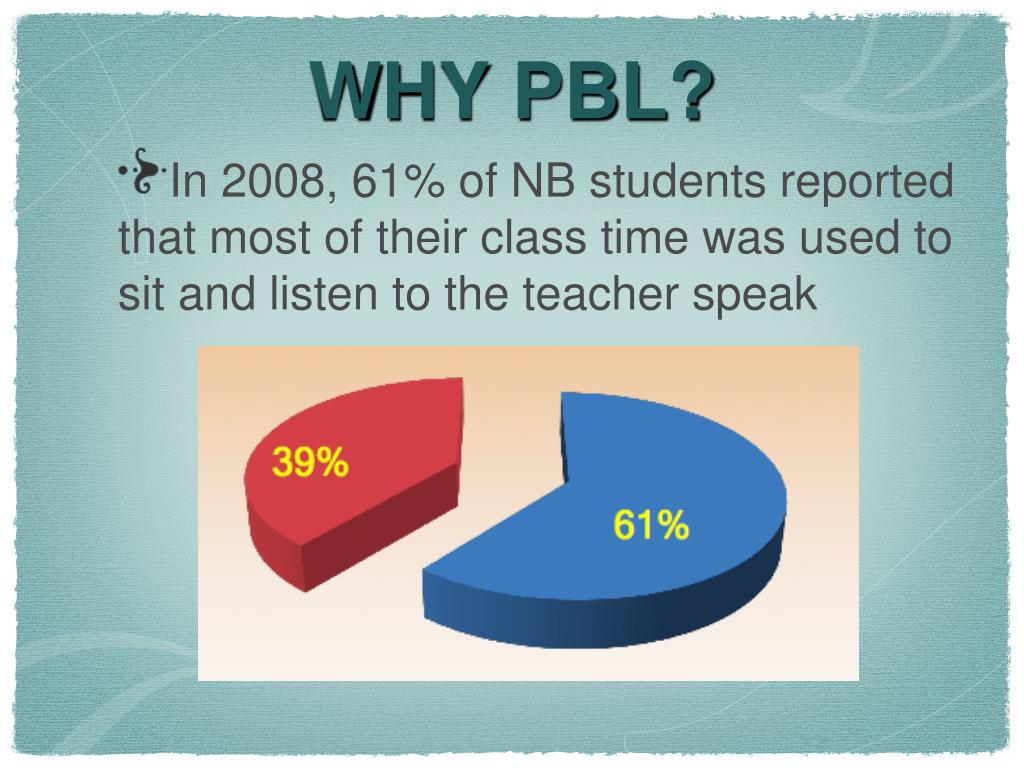 WHY PBL?

In 2008, 61% of NB students reported that most of their class time was used to sit and listen to the teacher speak

39%

61%